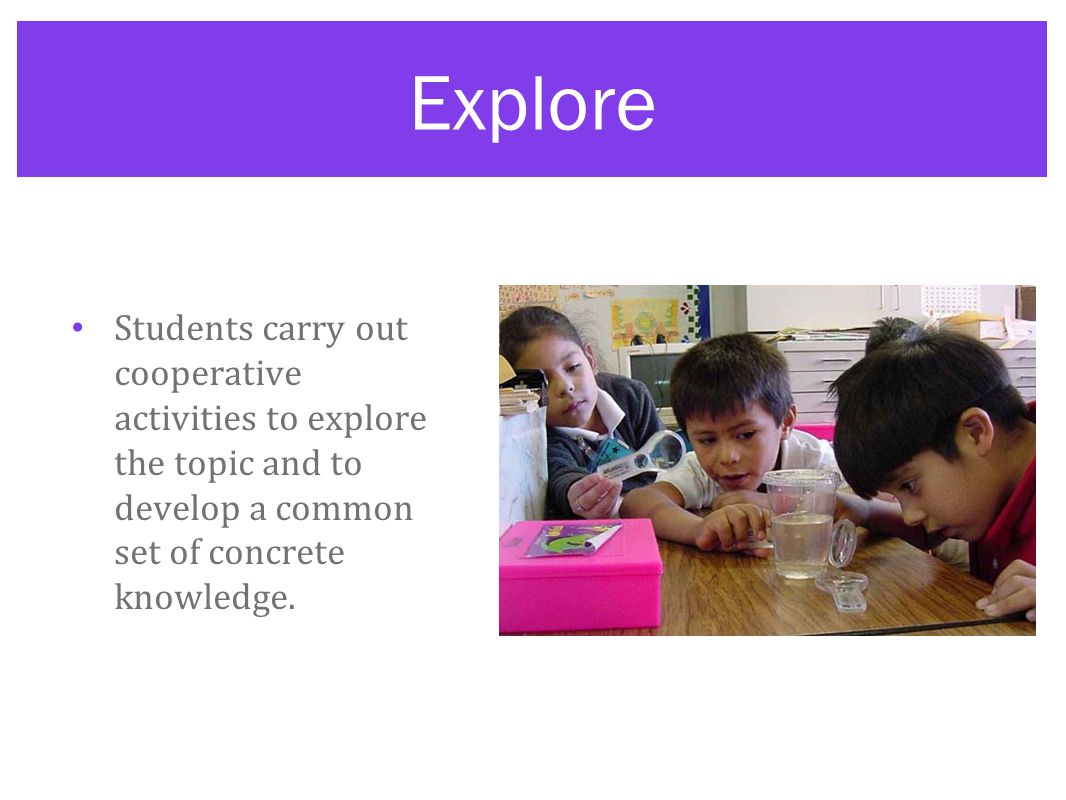 Explore

• Students carry out cooperative activities to explore the topic and to develop a common set of concrete knowledge.